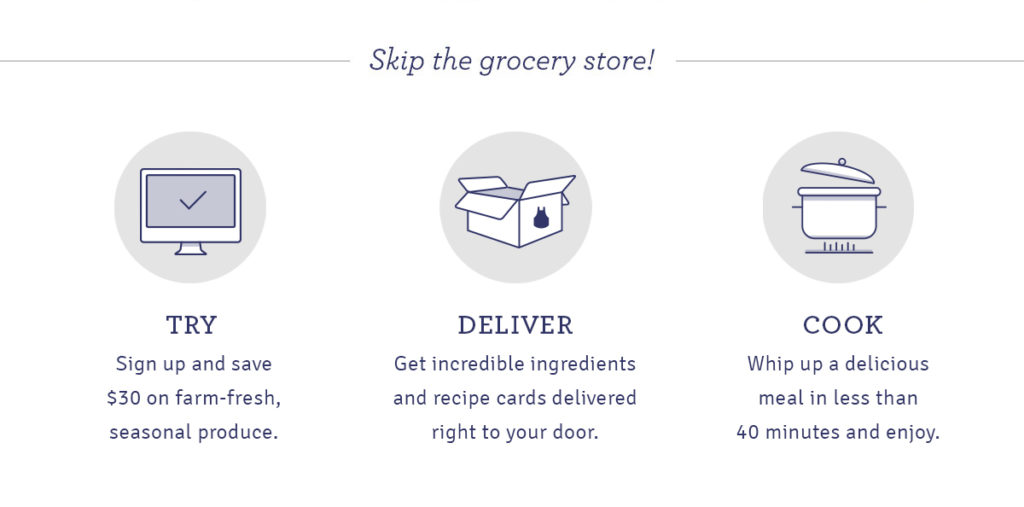 Skip the grocery store!

TRY
Sign up and save \$30 on farm-fresh, seasonal produce.

DELIVER
Get incredible ingredients and recipe cards delivered right to your door.

COOK
Whip up a delicious meal in less than 40 minutes and enjoy.